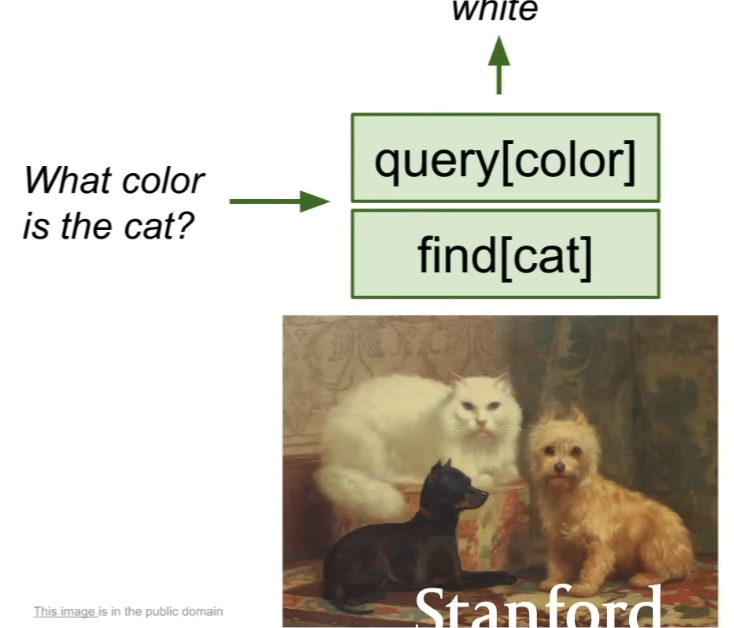 white

What color is the cat?

query[color]

find[cat]

This image is in the public domain

Stanford